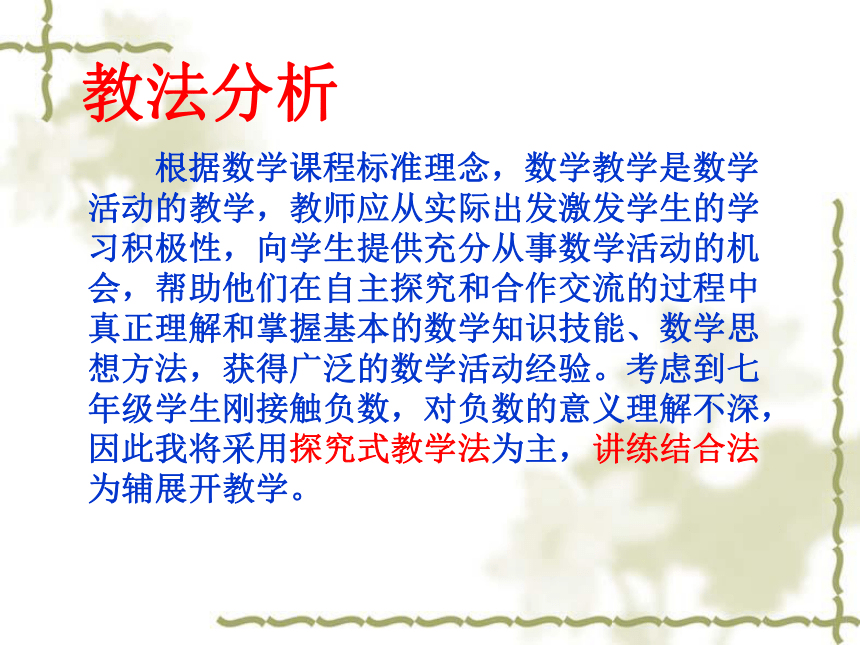 教法分析

根据数学课程标准理念，数学教学是数学活动的教学，教师应从实际出发激发学生的学习积极性，向学生提供充分从事数学活动的机会，帮助他们在自主探究和合作交流的过程中真正理解和掌握基本的数学知识技能、数学思想方法，获得广泛的数学活动经验。考虑到七年级学生刚接触负数，对负数的意义理解不深，因此我将采用探究式教学法为主，讲练结合法为辅展开教学。